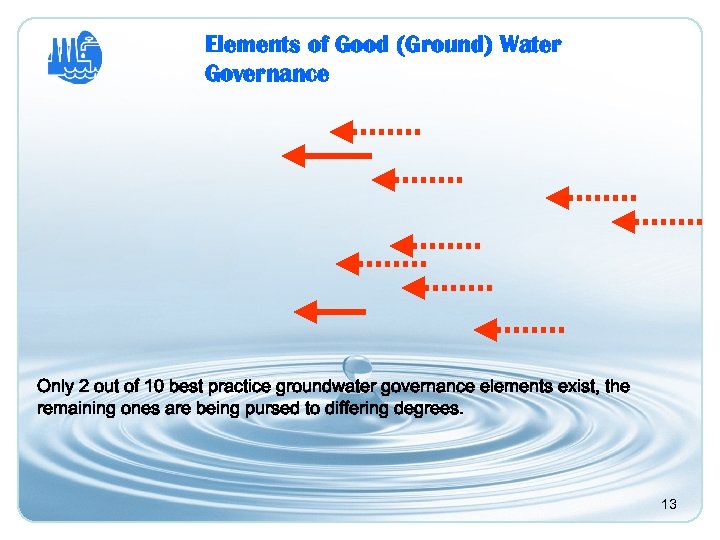 Elements of Good (Ground) Water Governance

Only 2 out of 10 best practice groundwater governance elements exist, the remaining ones are being pursed to differing degrees.

13